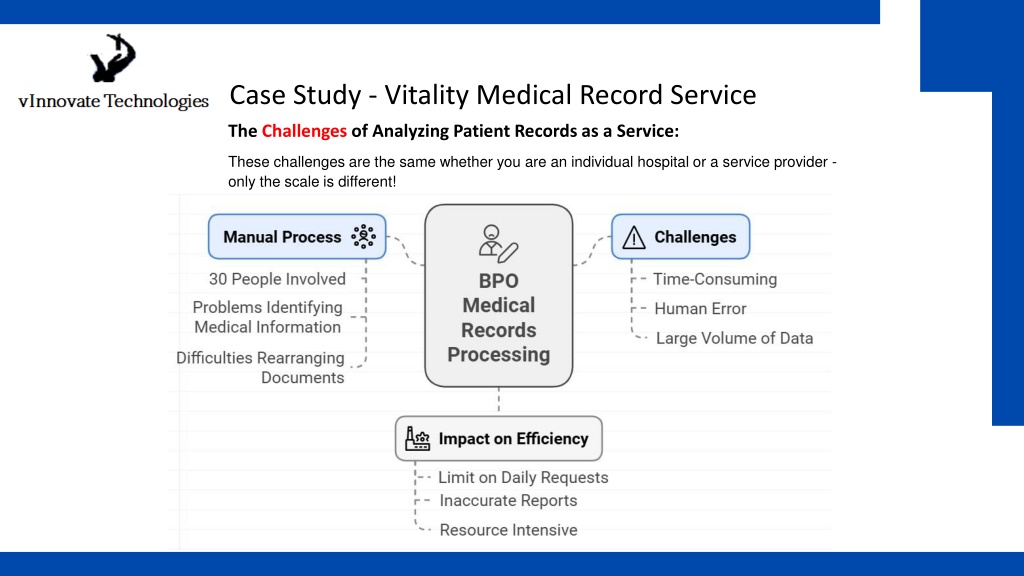 vInnovate Technologies

Case Study - Vitality Medical Record Service

The Challenges of Analyzing Patient Records as a Service:

These challenges are the same whether you are an individual hospital or a service provider - only the scale is different!

Manual Process

30 People Involved

Problems Identifying Medical Information

Difficulties Rearranging Documents

BPO Medical Records Processing

Challenges

Time-Consuming

Human Error

Large Volume of Data

Impact on Efficiency

Limit on Daily Requests

Inaccurate Reports

Resource Intensive